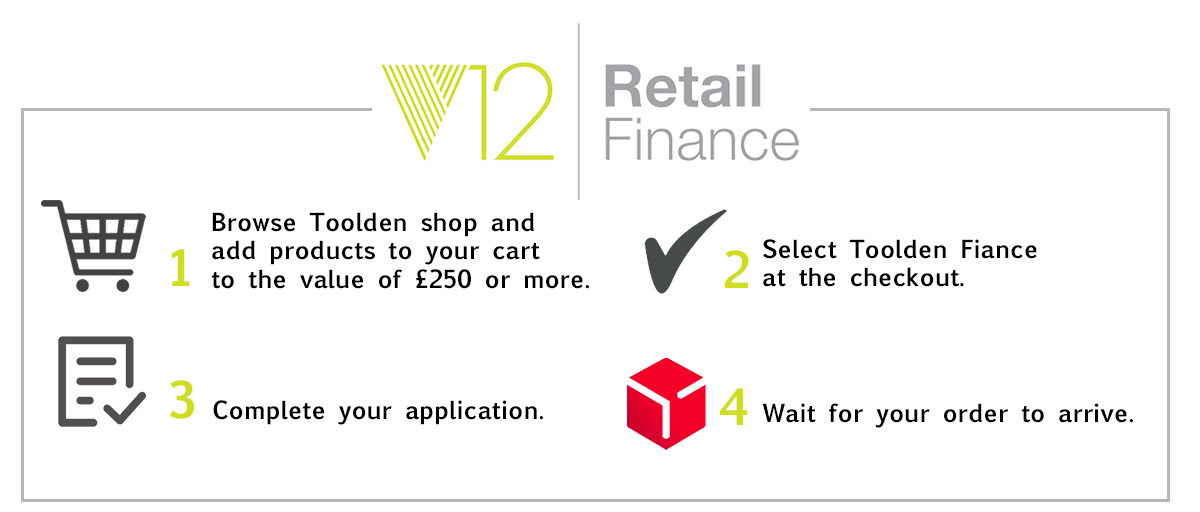 V12 Retail Finance

1 Browse Toolden shop and add products to your cart to the value of £250 or more.

2 Select Toolden Fiance at the checkout.

3 Complete your application.

4 Wait for your order to arrive.